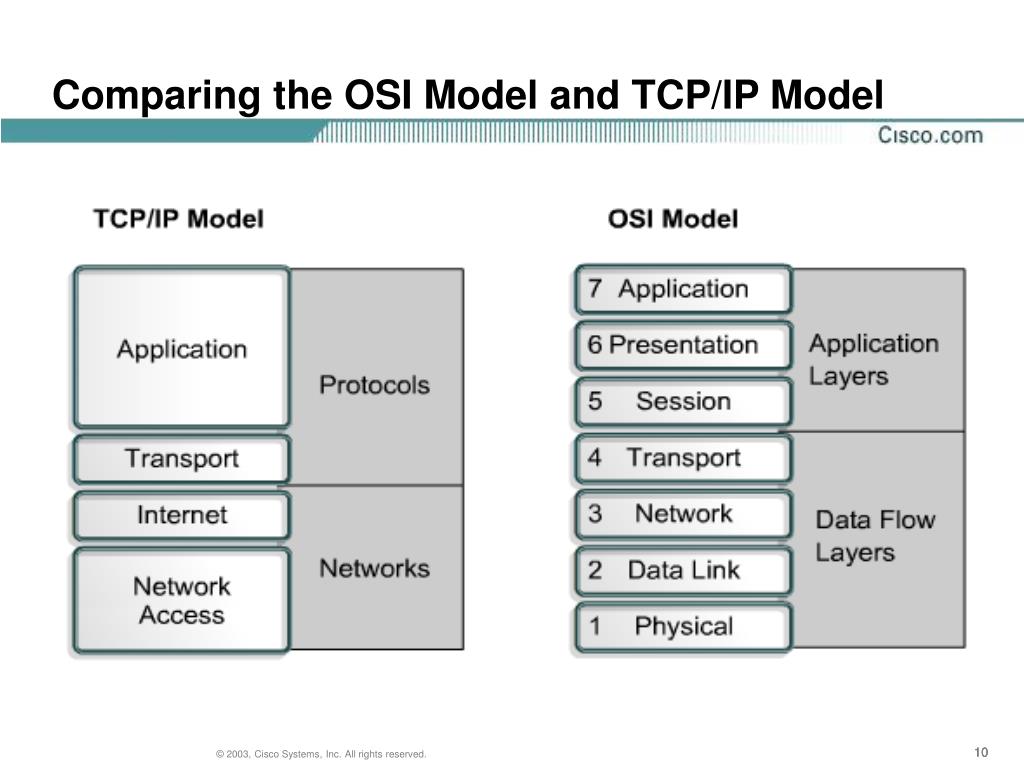 Comparing the OSI Model and TCP/IP Model

Cisco.com

TCP/IP Model

Application

Transport

Internet

Network Access

Protocols

Networks

OSI Model

7 Application

6 Presentation

5 Session

4 Transport

3 Network

2 Data Link

1 Physical

Application Layers

Data Flow Layers

© 2003, Cisco Systems, Inc. All rights reserved.

10